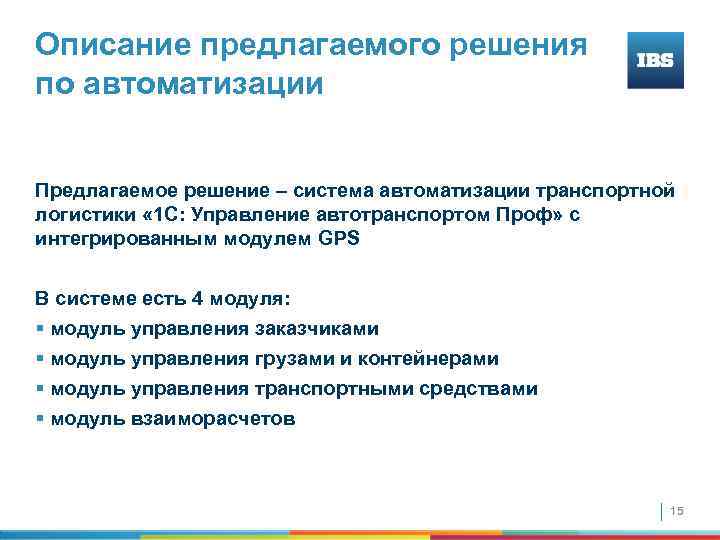 Описание предлагаемого решения по автоматизации

IBS

Предлагаемое решение – система автоматизации транспортной логистики «1С: Управление автотранспортом Проф» с интегрированным модулем GPS

В системе есть 4 модуля:
▪ модуль управления заказчиками
▪ модуль управления грузами и контейнерами
▪ модуль управления транспортными средствами
▪ модуль взаиморасчетов

15